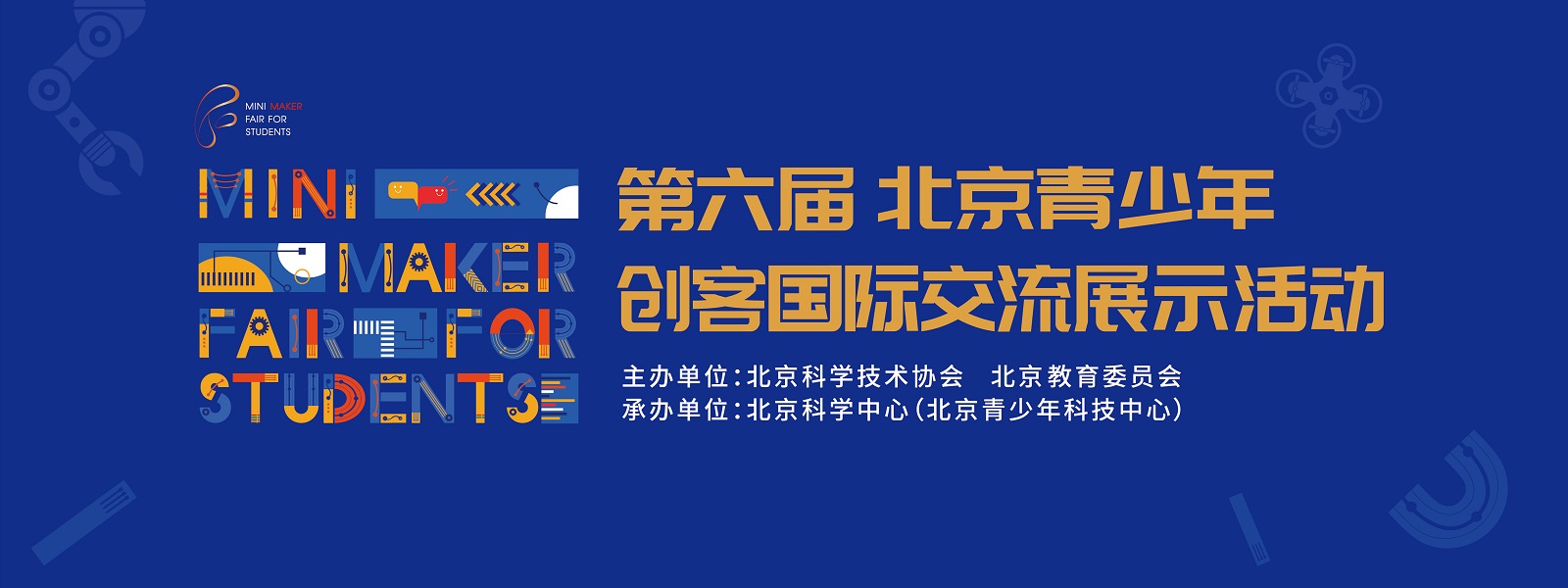 MINI MAKER
FAIR FOR
STUDENTS

MINI
MAKER
FAIR FOR
STUDENTS

第六届 北京青少年
创客国际交流展示活动

主办单位：北京科学技术协会　北京教育委员会
承办单位：北京科学中心（北京青少年科技中心）